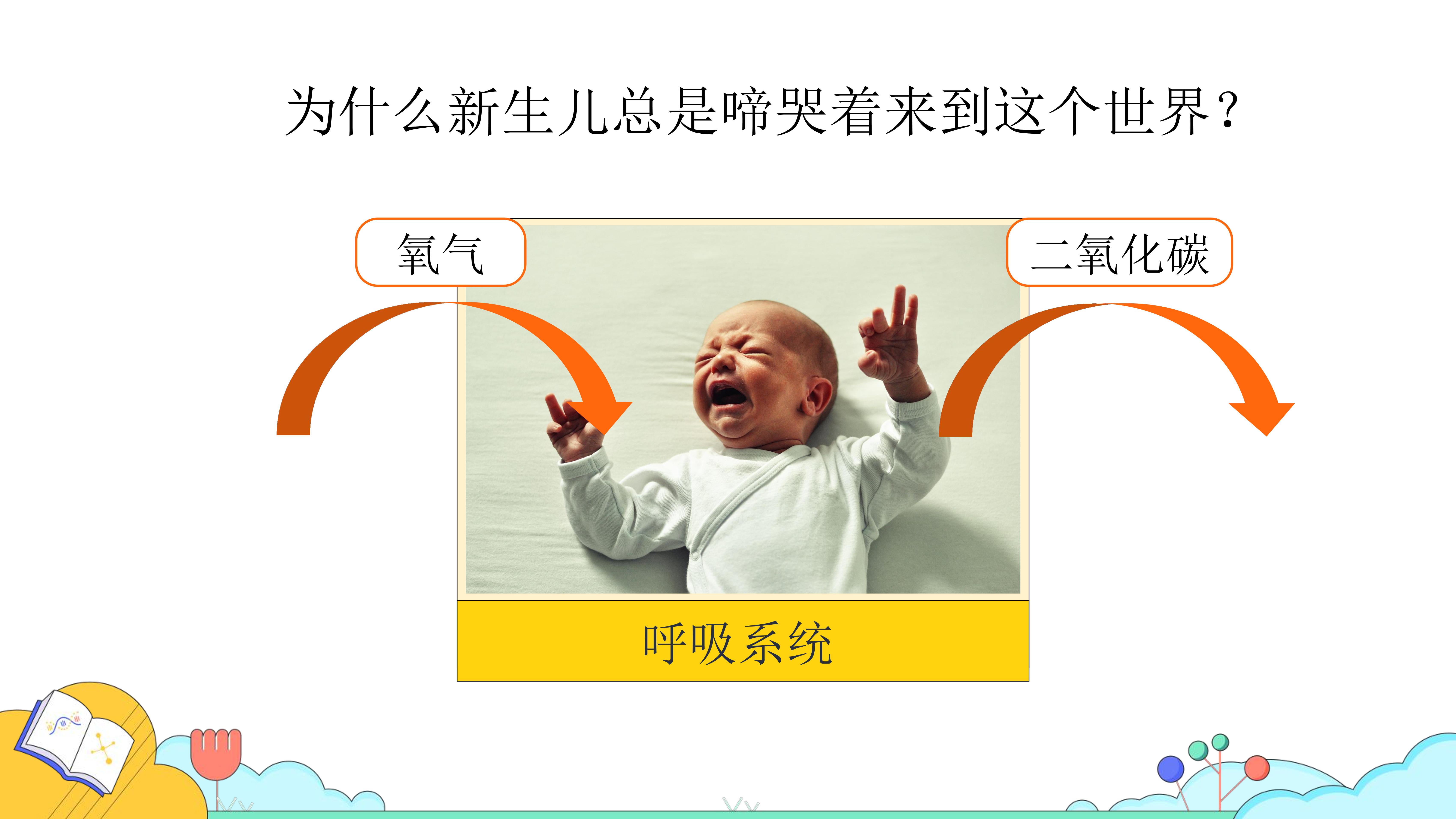 为什么新生儿总是啼哭着来到这个世界？

氧气

二氧化碳

呼吸系统